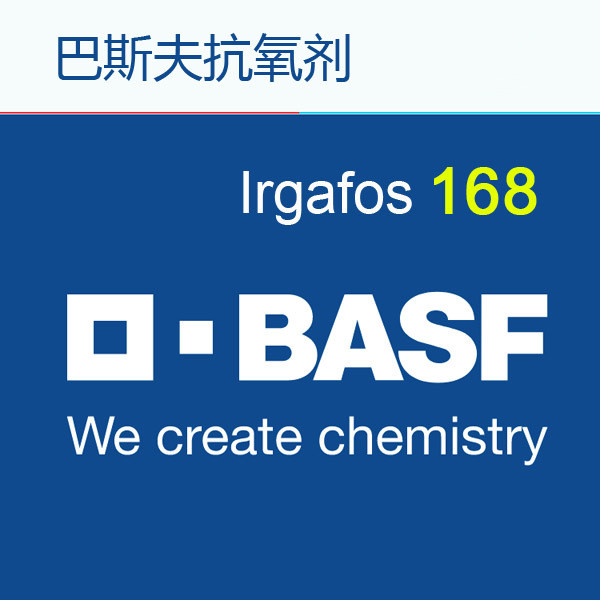 巴斯夫抗氧剂

Irgafos 168

BASF

We create chemistry